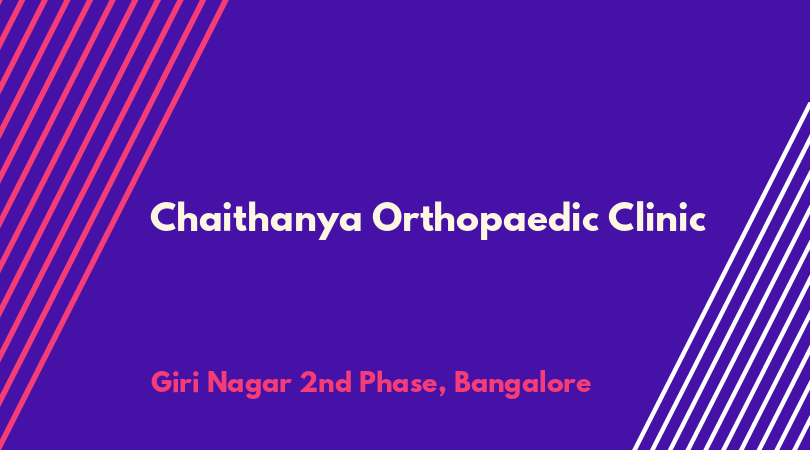 Chaithanya Orthopaedic Clinic

Giri Nagar 2nd Phase, Bangalore